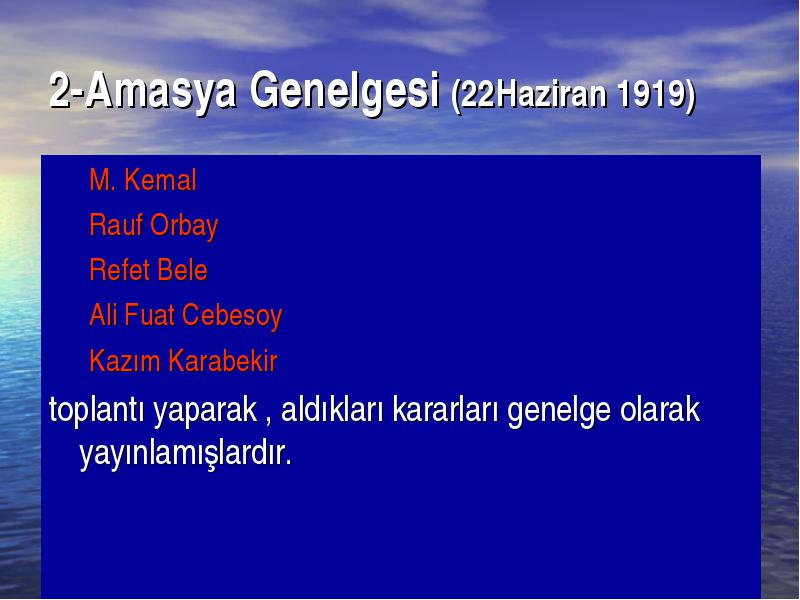 2-Amasya Genelgesi (22Haziran 1919)

M. Kemal

Rauf Orbay

Refet Bele

Ali Fuat Cebesoy

Kazım Karabekir

toplantı yaparak , aldıkları kararları genelge olarak yayınlamışlardır.